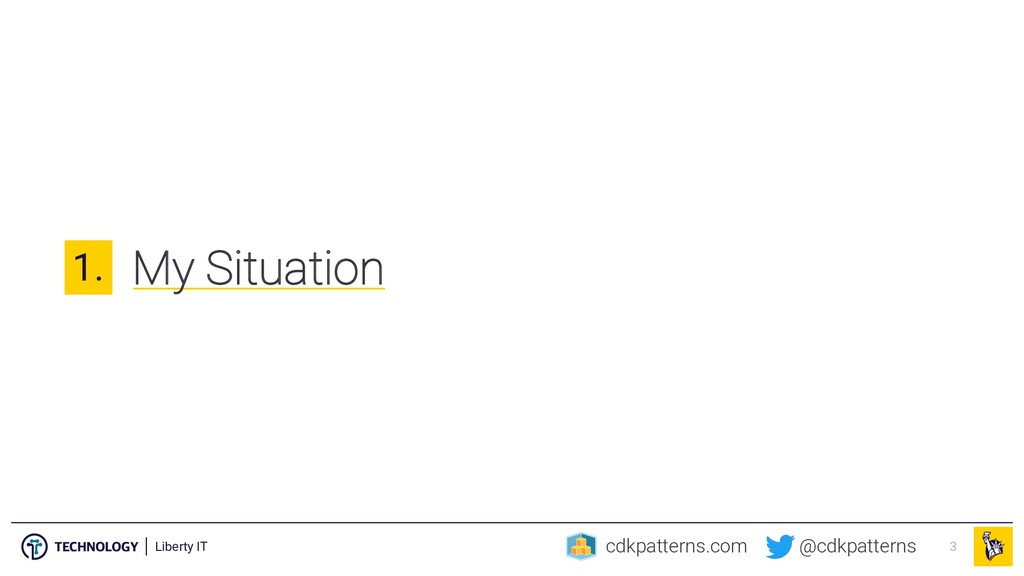 1. My Situation

TECHNOLOGY | Liberty IT

cdkpatterns.com @cdkpatterns 3